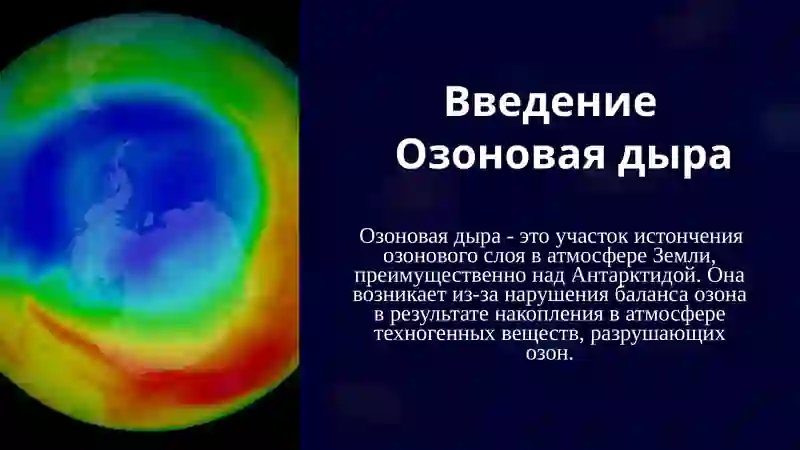 Введение
Озоновая дыра

Озоновая дыра - это участок истончения озонового слоя в атмосфере Земли, преимущественно над Антарктидой. Она возникает из-за нарушения баланса озона в результате накопления в атмосфере техногенных веществ, разрушающих озон.